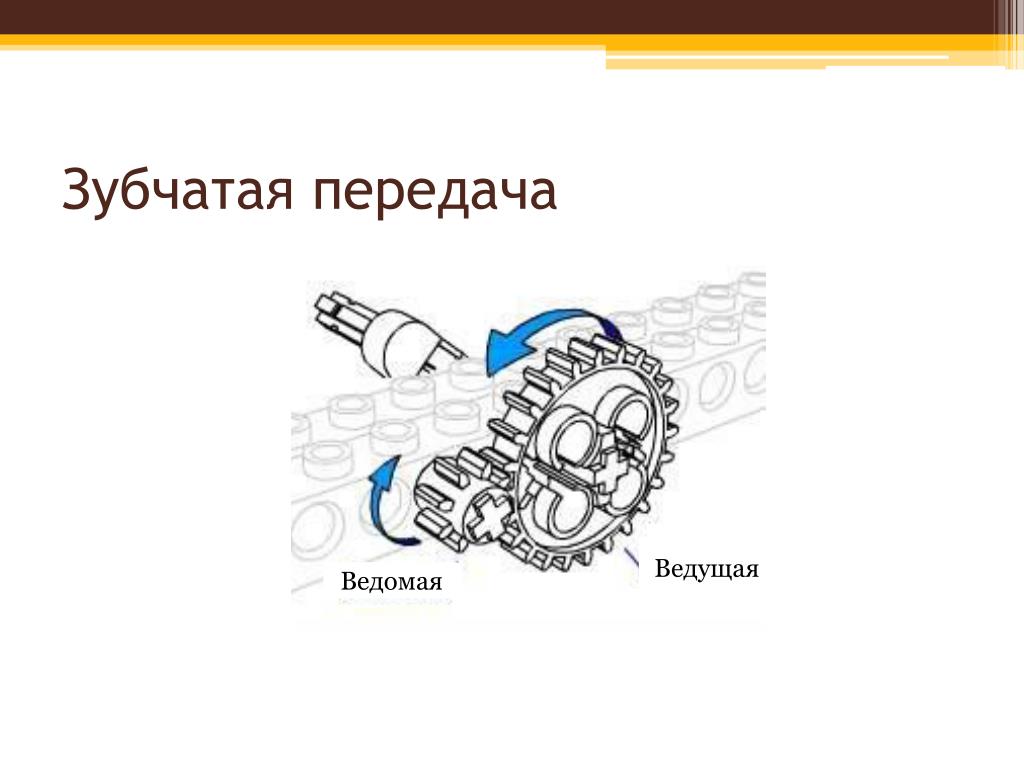 Зубчатая передача

Ведомая

Ведущая